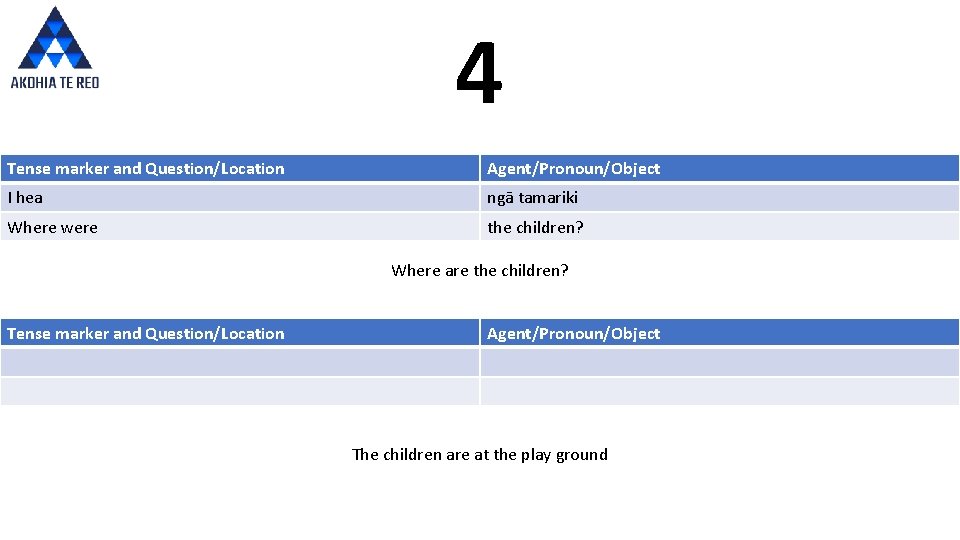 AKOHIA TE REO

4

| Tense marker and Question/Location | Agent/Pronoun/Object |
|---|---|
| I hea | ngā tamariki |
| Where were | the children? |

Where are the children?

| Tense marker and Question/Location | Agent/Pronoun/Object |
|---|---|
| | |
| | |

The children are at the play ground